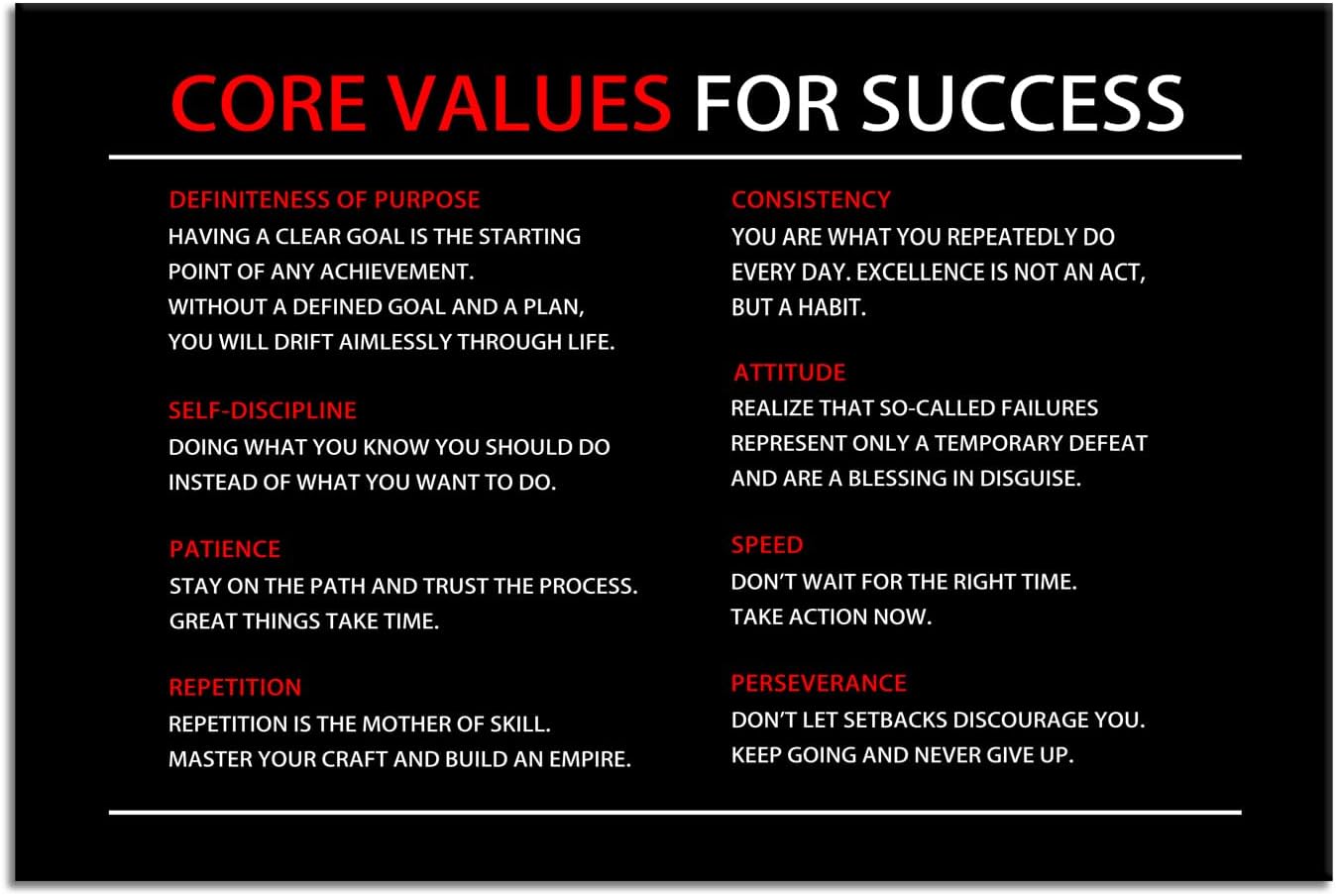 CORE VALUES FOR SUCCESS

DEFINITENESS OF PURPOSE
HAVING A CLEAR GOAL IS THE STARTING POINT OF ANY ACHIEVEMENT. WITHOUT A DEFINED GOAL AND A PLAN, YOU WILL DRIFT AIMLESSLY THROUGH LIFE.

SELF-DISCIPLINE
DOING WHAT YOU KNOW YOU SHOULD DO INSTEAD OF WHAT YOU WANT TO DO.

PATIENCE
STAY ON THE PATH AND TRUST THE PROCESS. GREAT THINGS TAKE TIME.

REPETITION
REPETITION IS THE MOTHER OF SKILL. MASTER YOUR CRAFT AND BUILD AN EMPIRE.

CONSISTENCY
YOU ARE WHAT YOU REPEATEDLY DO EVERY DAY. EXCELLENCE IS NOT AN ACT, BUT A HABIT.

ATTITUDE
REALIZE THAT SO-CALLED FAILURES REPRESENT ONLY A TEMPORARY DEFEAT AND ARE A BLESSING IN DISGUISE.

SPEED
DON'T WAIT FOR THE RIGHT TIME. TAKE ACTION NOW.

PERSEVERANCE
DON'T LET SETBACKS DISCOURAGE YOU. KEEP GOING AND NEVER GIVE UP.